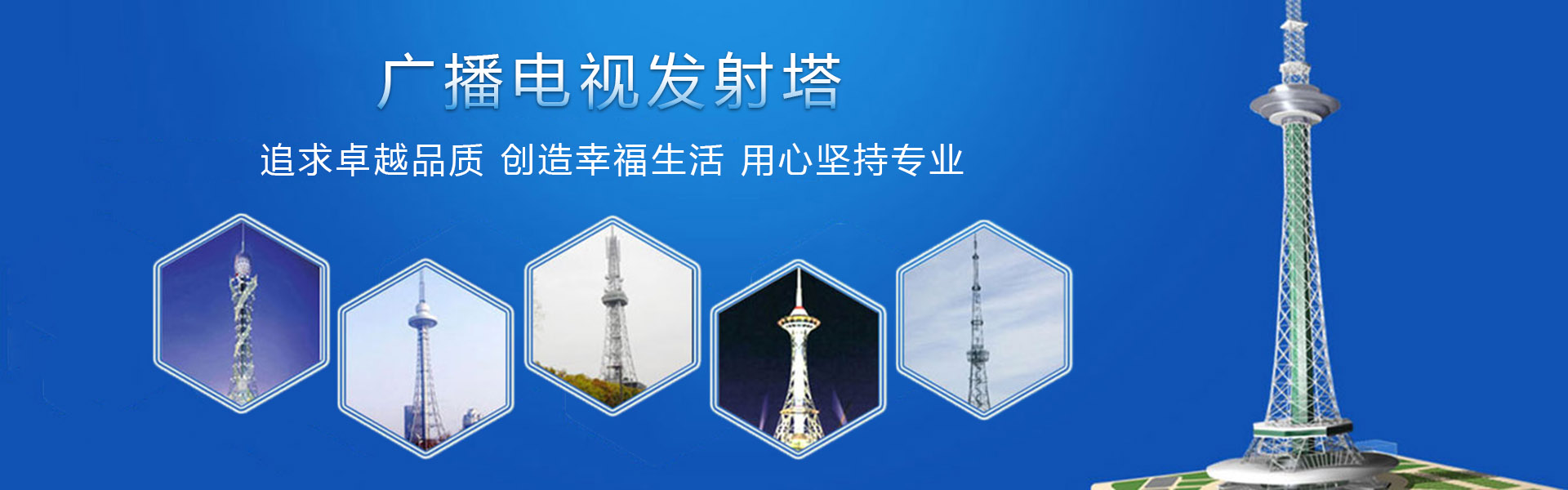 广播电视发射塔

追求卓越品质 创造幸福生活 用心坚持专业